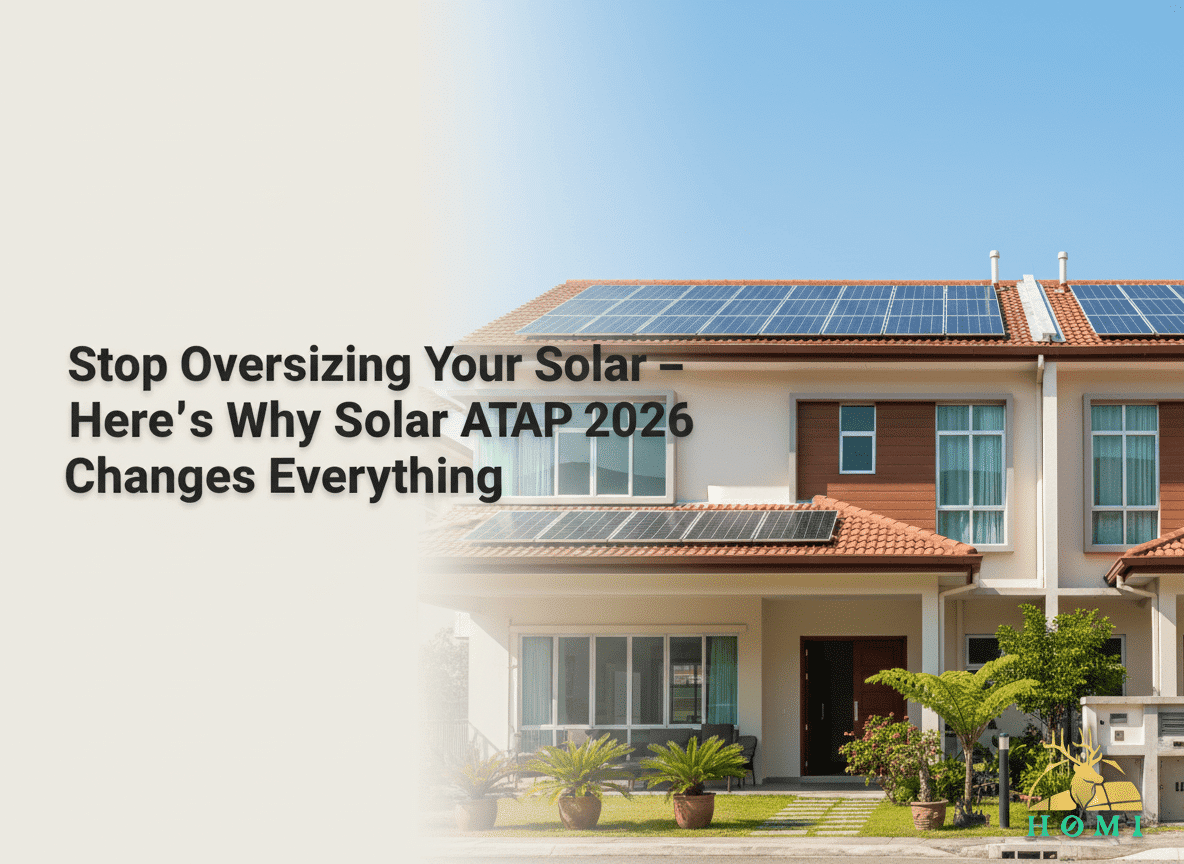 Stop Oversizing Your Solar – Here's Why Solar ATAP 2026 Changes Everything

HOMI